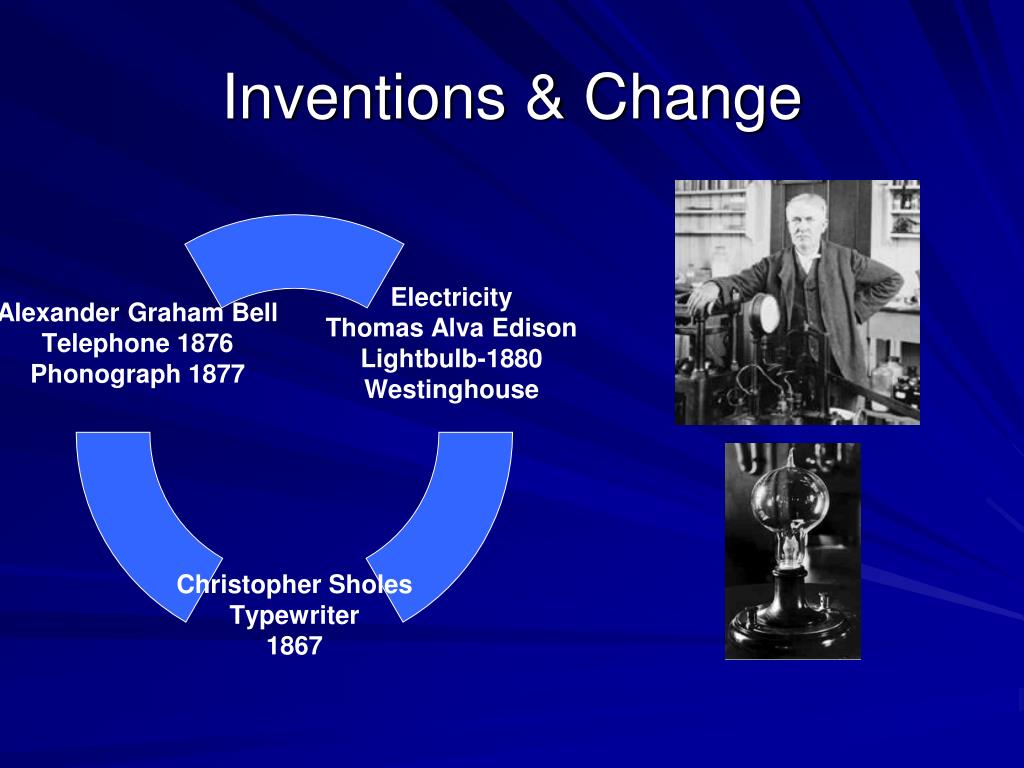 Inventions & Change

Alexander Graham Bell
Telephone 1876
Phonograph 1877

Electricity
Thomas Alva Edison
Lightbulb-1880
Westinghouse

Christopher Sholes
Typewriter
1867